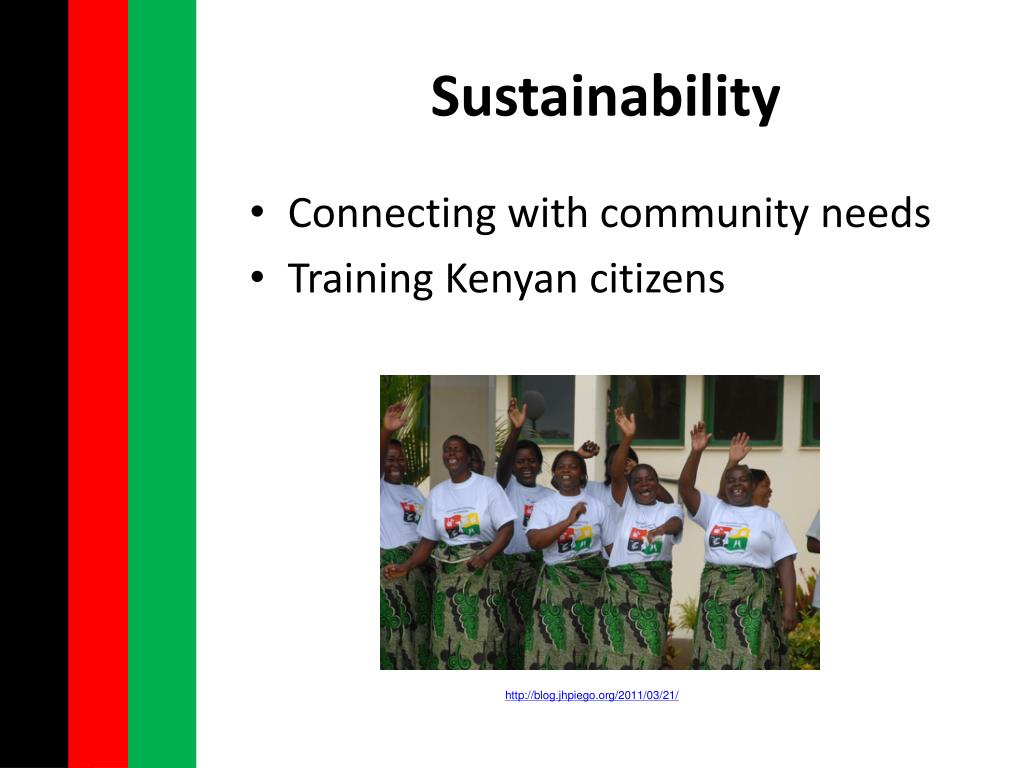 Sustainability

• Connecting with community needs
• Training Kenyan citizens

http://blog.jhpiego.org/2011/03/21/